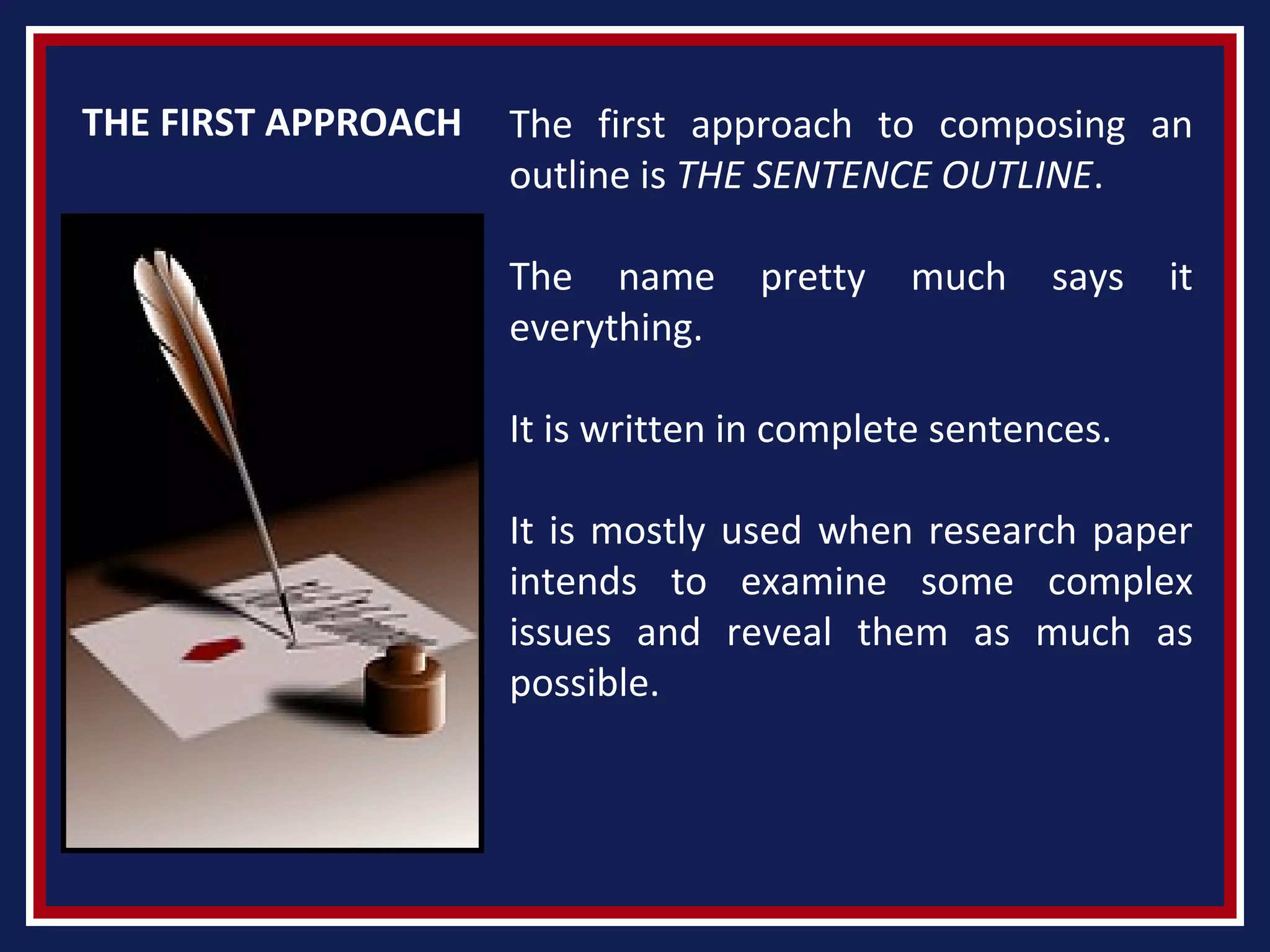 THE FIRST APPROACH

The first approach to composing an outline is THE SENTENCE OUTLINE.

The name pretty much says it everything.

It is written in complete sentences.

It is mostly used when research paper intends to examine some complex issues and reveal them as much as possible.